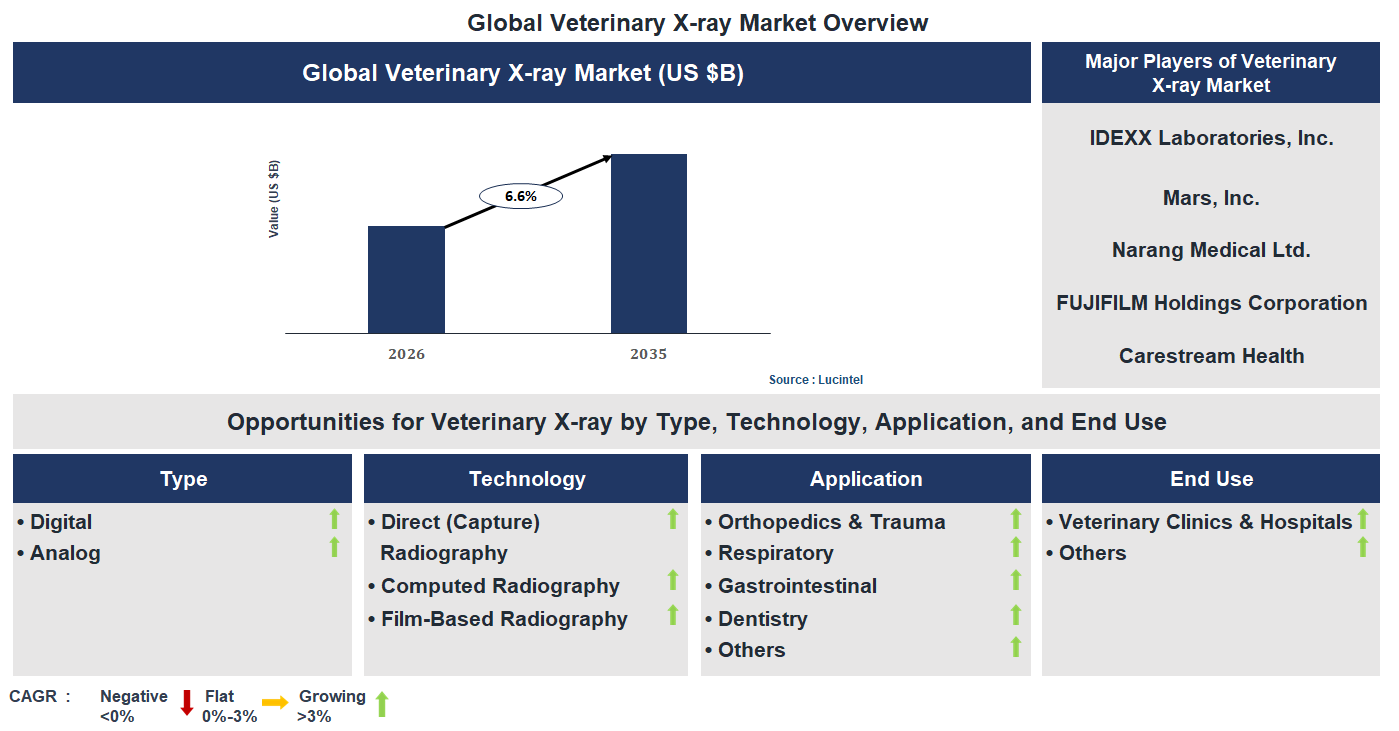 Global Veterinary X-ray Market Overview

Global Veterinary X-ray Market (US $B)

Value (US $B)

6.6%

2026

2035

Source : Lucintel

Major Players of Veterinary X-ray Market

IDEXX Laboratories, Inc.

Mars, Inc.

Narang Medical Ltd.

FUJIFILM Holdings Corporation

Carestream Health

Opportunities for Veterinary X-ray by Type, Technology, Application, and End Use

Type
• Digital
• Analog

Technology
• Direct (Capture) Radiography
• Computed Radiography
• Film-Based Radiography

Application
• Orthopedics & Trauma
• Respiratory
• Gastrointestinal
• Dentistry
• Others

End Use
• Veterinary Clinics & Hospitals
• Others

CAGR : Negative <0% Flat 0%-3% Growing >3%